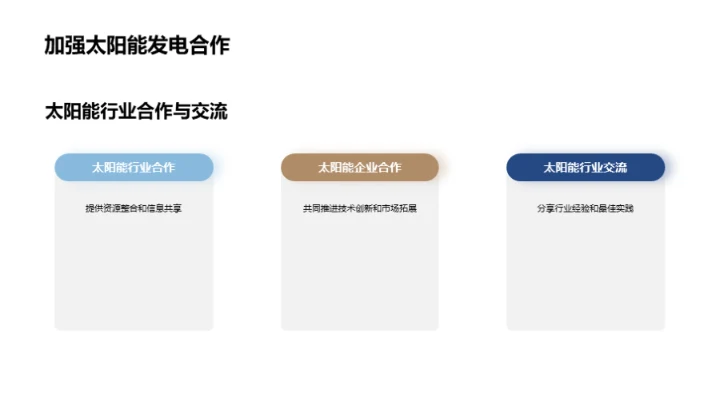 加强太阳能发电合作

太阳能行业合作与交流

太阳能行业合作

提供资源整合和信息共享

太阳能企业合作

共同推进技术创新和市场拓展

太阳能行业交流

分享行业经验和最佳实践